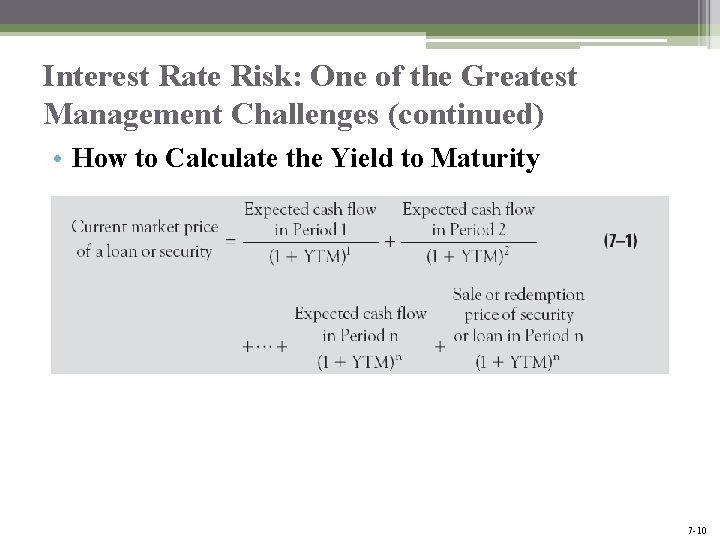 Interest Rate Risk: One of the Greatest Management Challenges (continued)

• How to Calculate the Yield to Maturity

$\text{Current market price of a loan or security} = \frac{\text{Expected cash flow in Period 1}}{(1 + \text{YTM})^1} + \frac{\text{Expected cash flow in Period 2}}{(1 + \text{YTM})^2}$ (7–1)

$+ \cdots + \frac{\text{Expected cash flow in Period n}}{(1 + \text{YTM})^n} + \frac{\text{Sale or redemption price of security or loan in Period n}}{(1 + \text{YTM})^n}$

7-10